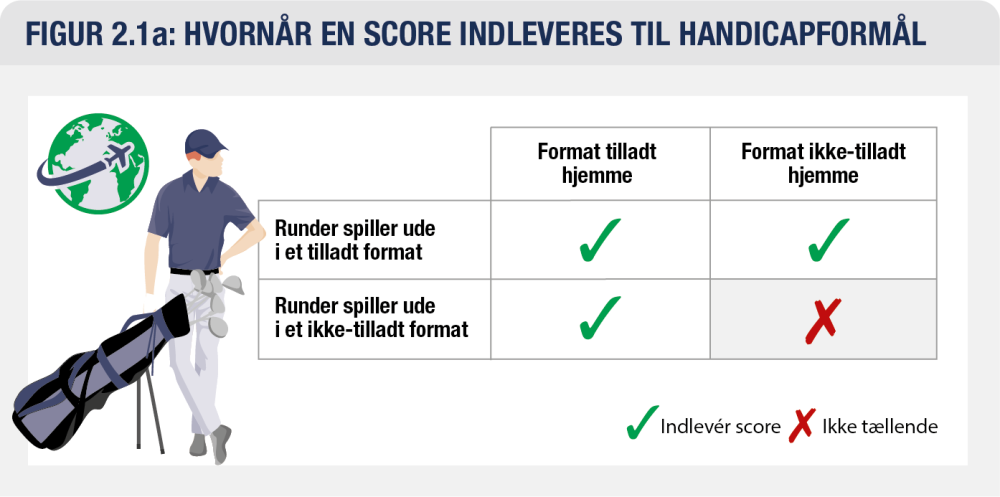 FIGUR 2.1a: HVORNÅR EN SCORE INDLEVERES TIL HANDICAPFORMÅL

| | Format tilladt hjemme | Format ikke-tilladt hjemme |
|---|---|---|
| Runder spiller ude i et tilladt format | ✓ | ✓ |
| Runder spiller ude i et ikke-tilladt format | ✓ | ✗ |

✓ Indlevér score ✗ Ikke tællende